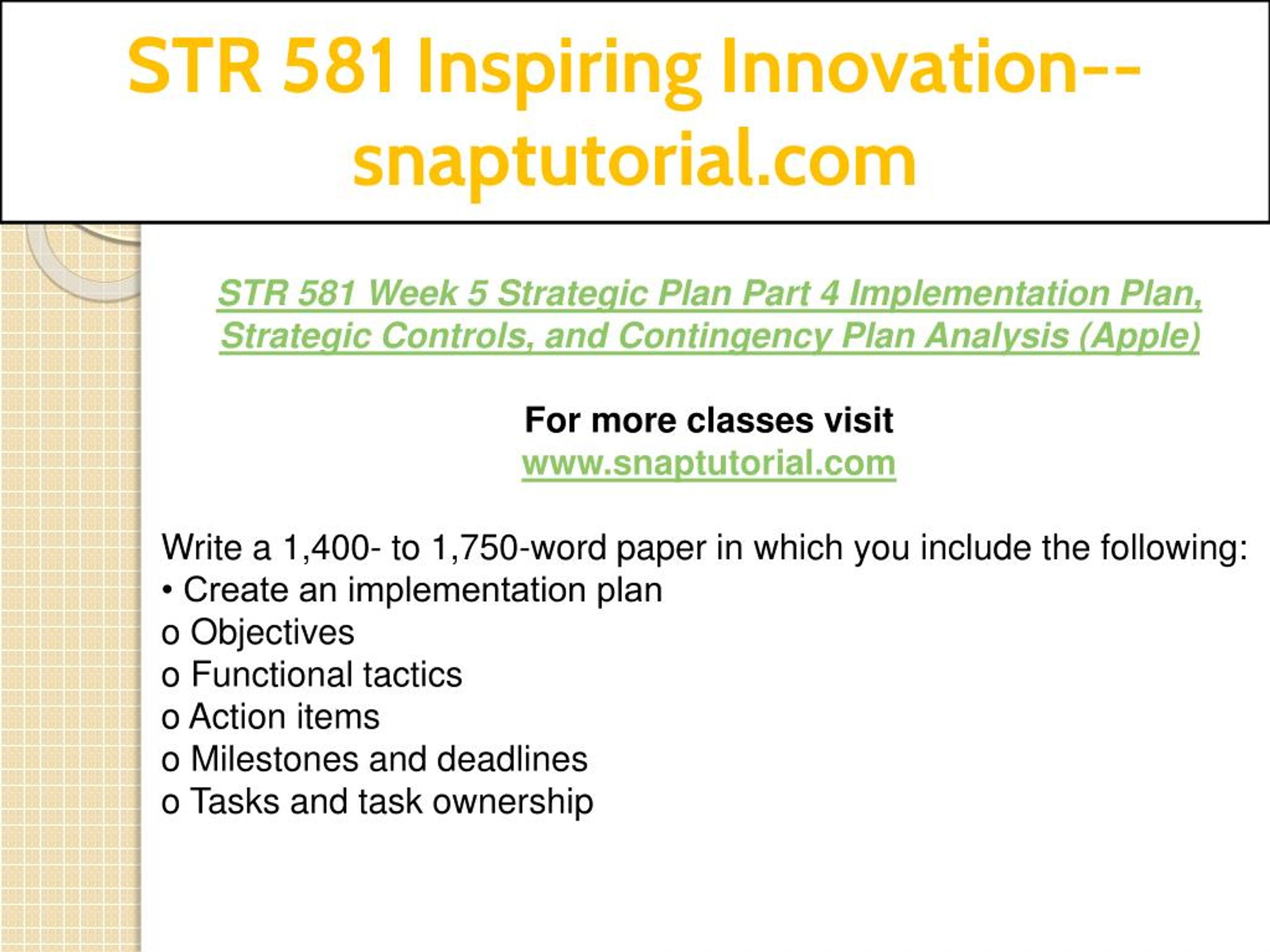 STR 581 Inspiring Innovation--snaptutorial.com

STR 581 Week 5 Strategic Plan Part 4 Implementation Plan, Strategic Controls, and Contingency Plan Analysis (Apple)

For more classes visit
www.snaptutorial.com

Write a 1,400- to 1,750-word paper in which you include the following:
• Create an implementation plan
o Objectives
o Functional tactics
o Action items
o Milestones and deadlines
o Tasks and task ownership